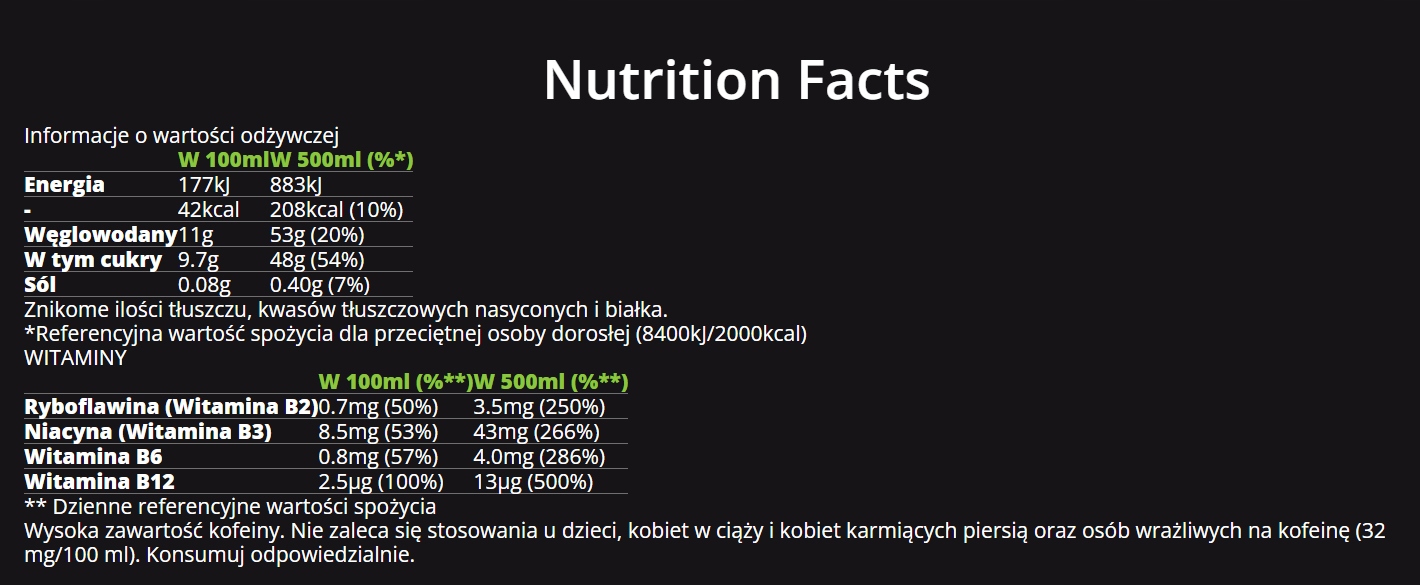 Nutrition Facts

Informacje o wartości odżywczej

| | W 100ml | W 500ml (%*) |
|---|---|---|
| Energia | 177kJ | 883kJ |
| - | 42kcal | 208kcal (10%) |
| Węglowodany | 11g | 53g (20%) |
| W tym cukry | 9.7g | 48g (54%) |
| Sól | 0.08g | 0.40g (7%) |

Znikome ilości tłuszczu, kwasów tłuszczowych nasyconych i białka.
*Referencyjna wartość spożycia dla przeciętnej osoby dorosłej (8400kJ/2000kcal)
WITAMINY

| | W 100ml (%**) | W 500ml (%**) |
|---|---|---|
| Ryboflawina (Witamina B2) | 0.7mg (50%) | 3.5mg (250%) |
| Niacyna (Witamina B3) | 8.5mg (53%) | 43mg (266%) |
| Witamina B6 | 0.8mg (57%) | 4.0mg (286%) |
| Witamina B12 | 2.5µg (100%) | 13µg (500%) |

** Dzienne referencyjne wartości spożycia
Wysoka zawartość kofeiny. Nie zaleca się stosowania u dzieci, kobiet w ciąży i kobiet karmiących piersią oraz osób wrażliwych na kofeinę (32 mg/100 ml). Konsumuj odpowiedzialnie.